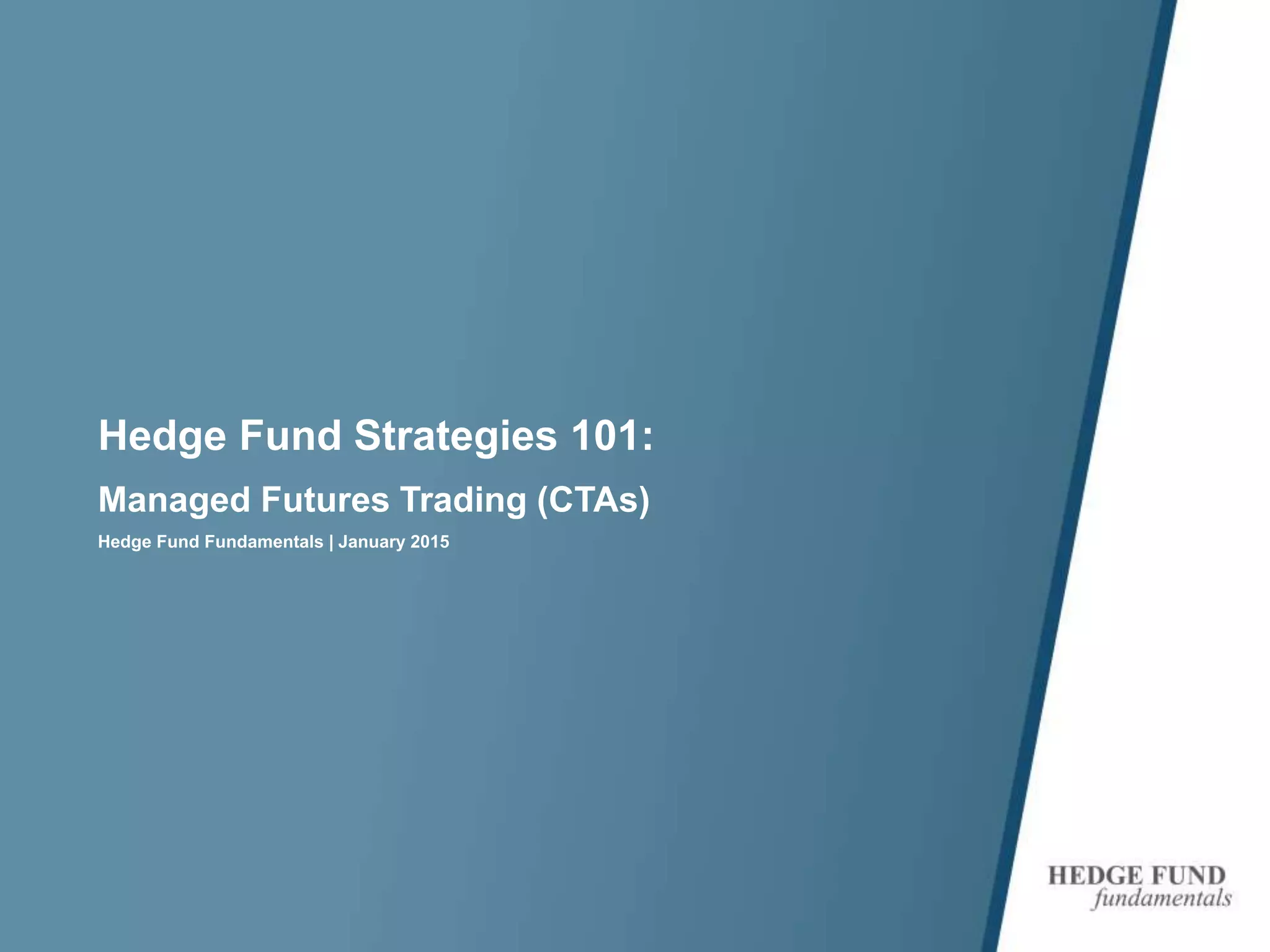 Hedge Fund Strategies 101:

Managed Futures Trading (CTAs)

Hedge Fund Fundamentals | January 2015

HEDGE FUND
fundamentals